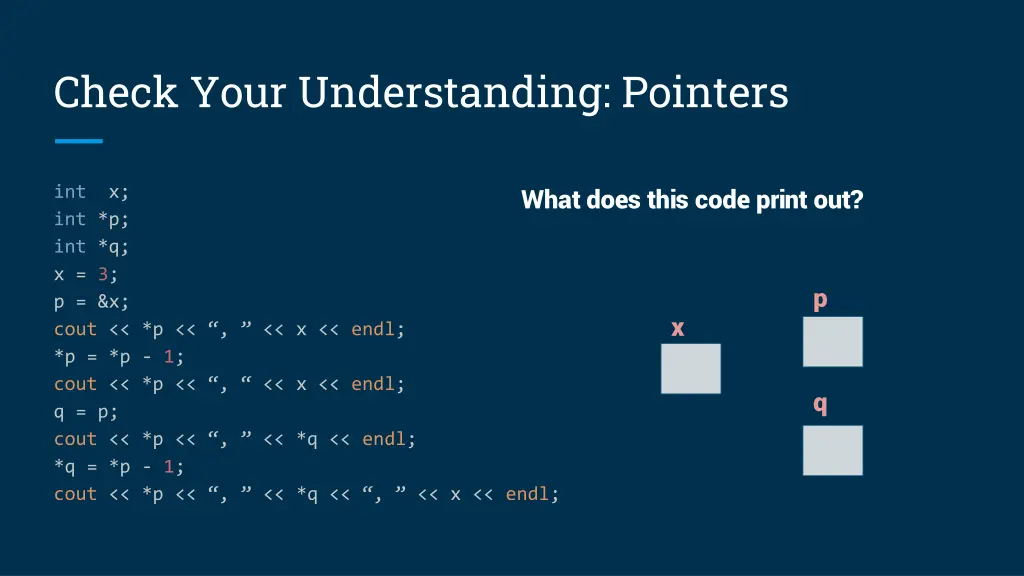 Check Your Understanding: Pointers

int x;
int *p;
int *q;
x = 3;
p = &x;
cout << *p << “, ” << x << endl;
*p = *p - 1;
cout << *p << “, “ << x << endl;
q = p;
cout << *p << “, ” << *q << endl;
*q = *p - 1;
cout << *p << “, ” << *q << “, ” << x << endl;

What does this code print out?

x

p

q